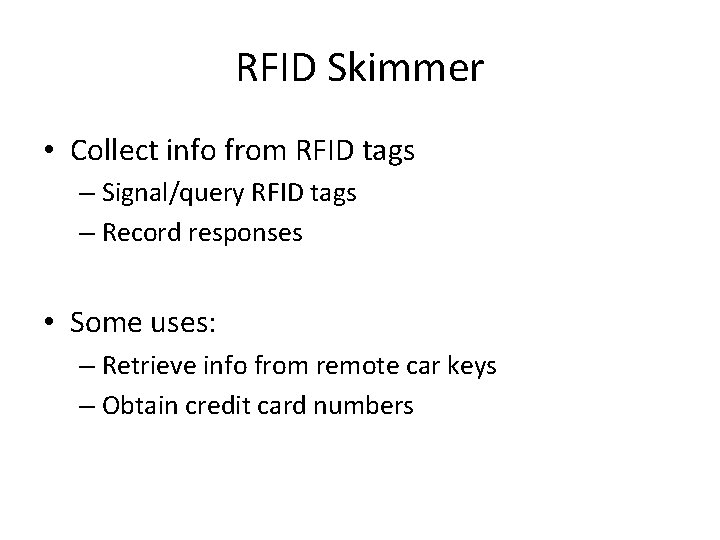 RFID Skimmer

• Collect info from RFID tags
– Signal/query RFID tags
– Record responses

• Some uses:
– Retrieve info from remote car keys
– Obtain credit card numbers